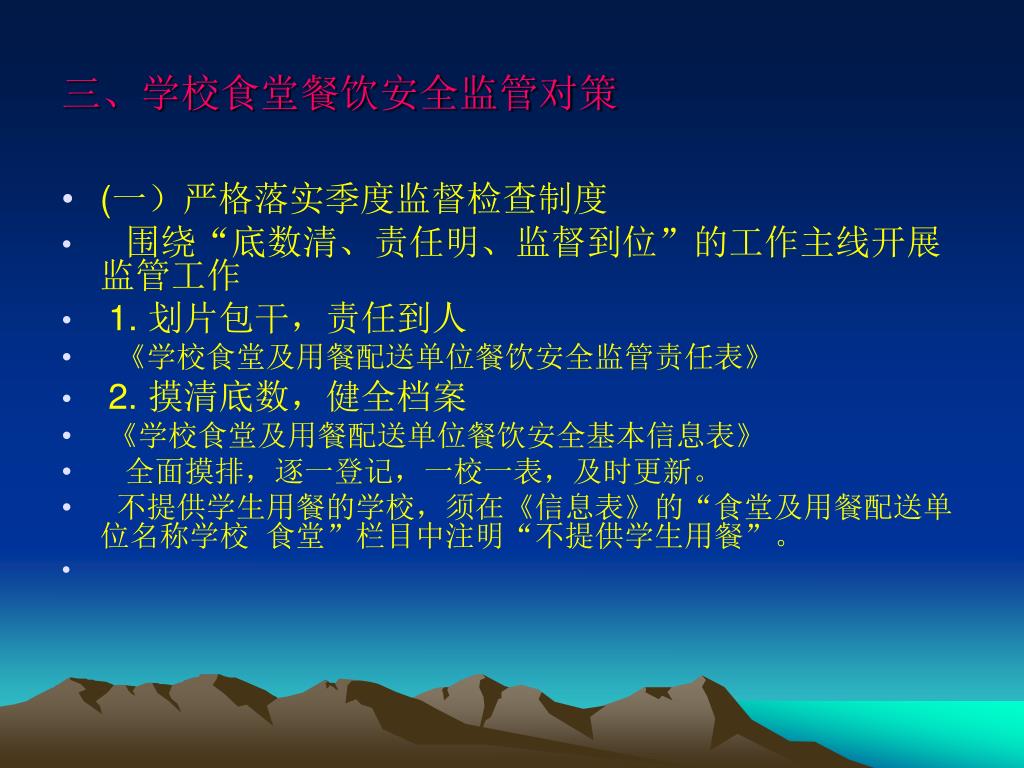 三、学校食堂餐饮安全监管对策

• (一）严格落实季度监督检查制度
• 围绕“底数清、责任明、监督到位”的工作主线开展监管工作
• 1. 划片包干，责任到人
• 《学校食堂及用餐配送单位餐饮安全监管责任表》
• 2. 摸清底数，健全档案
• 《学校食堂及用餐配送单位餐饮安全基本信息表》
• 全面摸排，逐一登记，一校一表，及时更新。
• 不提供学生用餐的学校，须在《信息表》的“食堂及用餐配送单位名称学校 食堂”栏目中注明“不提供学生用餐”。
•